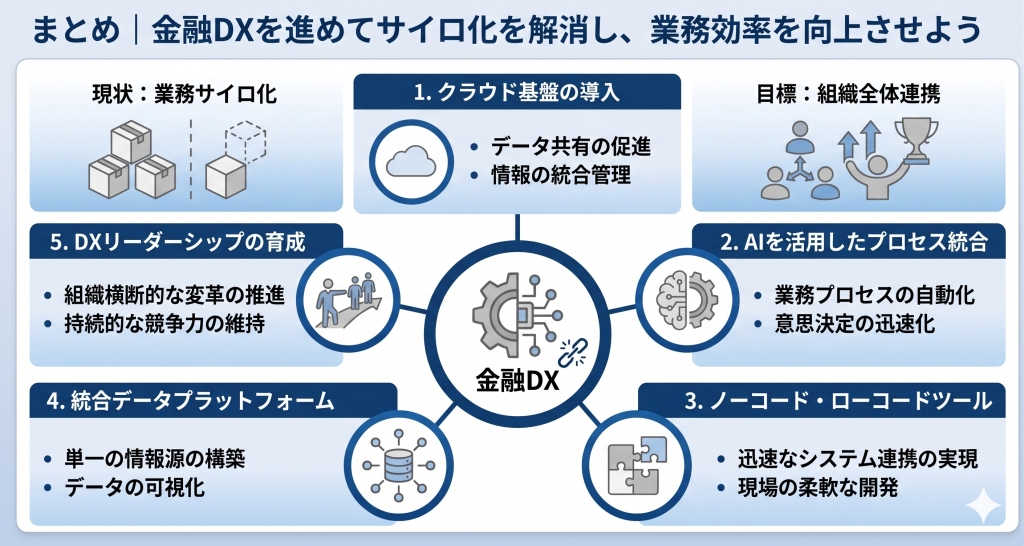 まとめ｜金融DXを進めてサイロ化を解消し、業務効率を向上させよう

現状：業務サイロ化

1. クラウド基盤の導入

• データ共有の促進
• 情報の統合管理

目標：組織全体連携

5. DXリーダーシップの育成

• 組織横断的な変革の推進
• 持続的な競争力の維持

金融DX

2. AIを活用したプロセス統合

• 業務プロセスの自動化
• 意思決定の迅速化

4. 統合データプラットフォーム

• 単一の情報源の構築
• データの可視化

3. ノーコード・ローコードツール

• 迅速なシステム連携の実現
• 現場の柔軟な開発